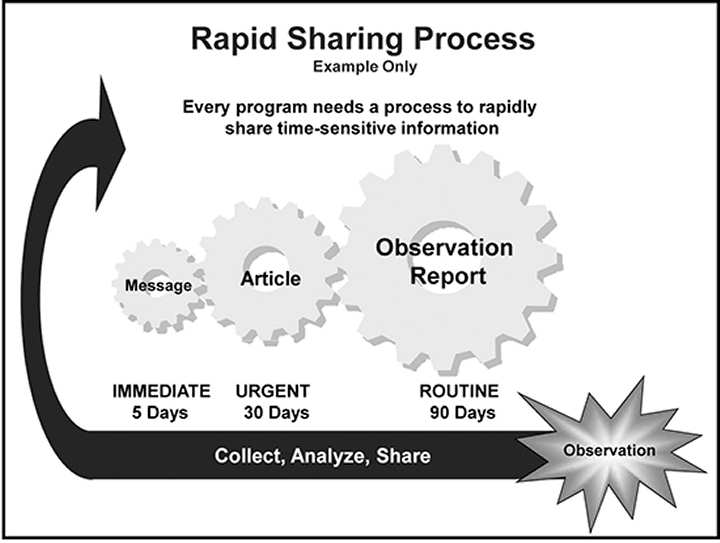 Rapid Sharing Process
Example Only

Every program needs a process to rapidly share time-sensitive information

Message

Article

Observation Report

IMMEDIATE
5 Days

URGENT
30 Days

ROUTINE
90 Days

Collect, Analyze, Share

Observation